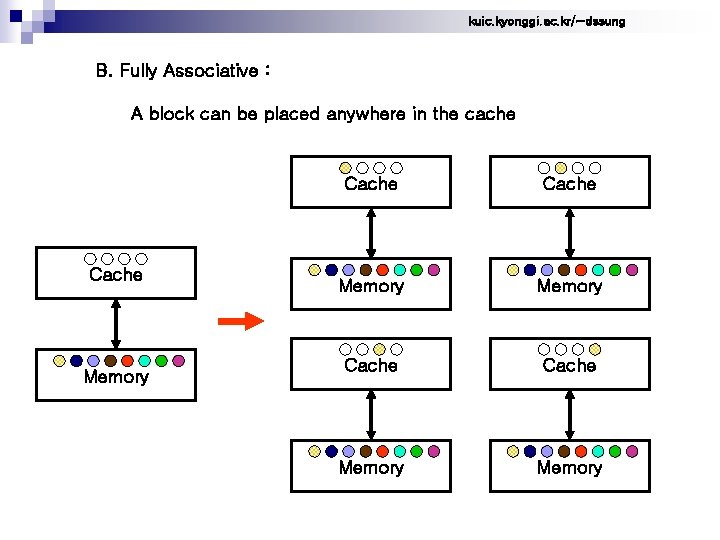 kuic.kyonggi.ac.kr/~dssung

B. Fully Associative :

A block can be placed anywhere in the cache

Cache

Memory

Cache

Memory

Cache

Memory

Cache

Memory

Cache

Memory